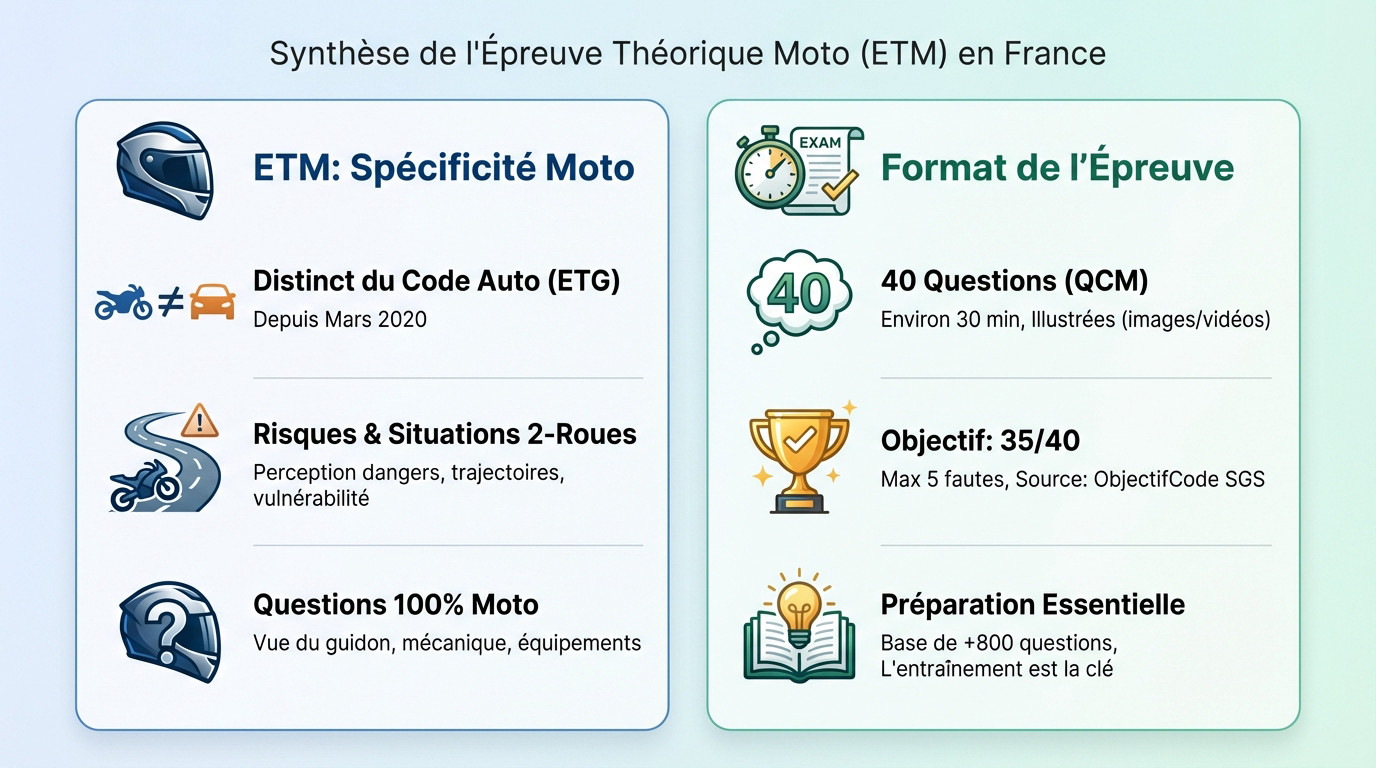 Synthèse de l'Épreuve Théorique Moto (ETM) en France

ETM: Spécificité Moto

≠

Distinct du Code Auto (ETG)
Depuis Mars 2020

Risques & Situations 2-Roues
Perception dangers, trajectoires, vulnérabilité

Questions 100% Moto
Vue du guidon, mécanique, équipements

EXAM

Format de l'Épreuve

40

40 Questions (QCM)
Environ 30 min, Illustrées (images/vidéos)

Objectif: 35/40
Max 5 fautes, Source: ObjectifCode SGS

Préparation Essentielle
Base de +800 questions, L'entraînement est la clé